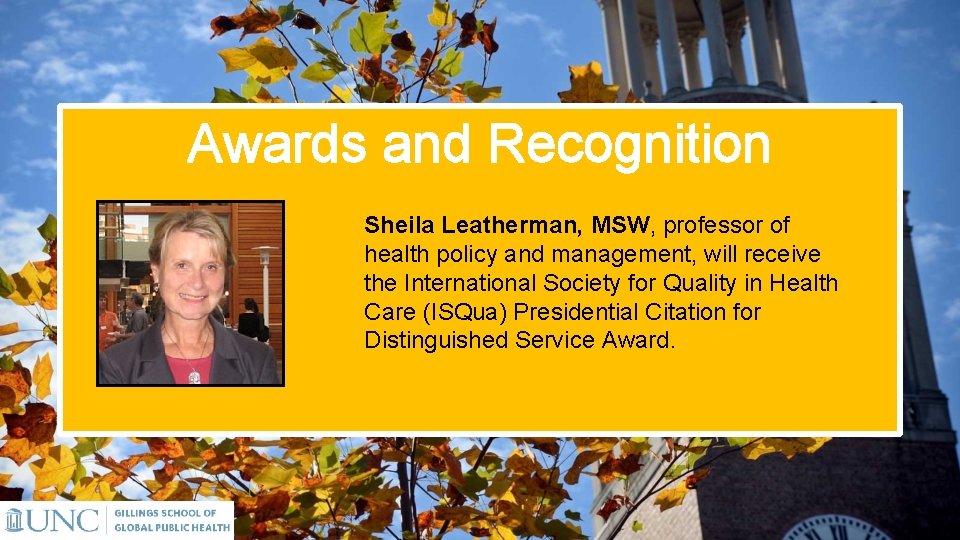 Awards and Recognition

Sheila Leatherman, MSW, professor of health policy and management, will receive the International Society for Quality in Health Care (ISQua) Presidential Citation for Distinguished Service Award.

UNC GILLINGS SCHOOL OF GLOBAL PUBLIC HEALTH